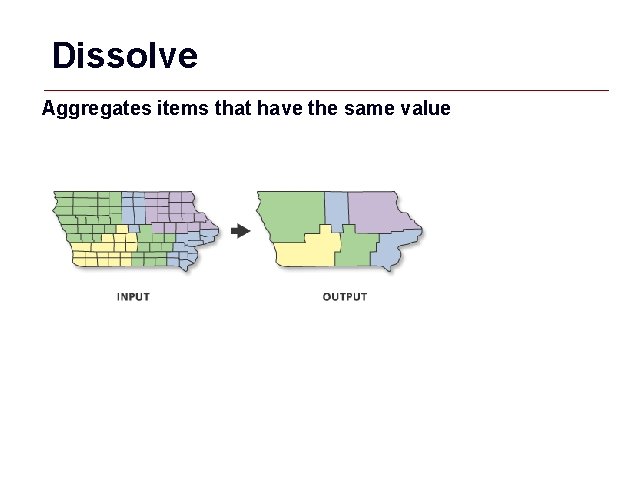 Dissolve

Aggregates items that have the same value

INPUT

OUTPUT